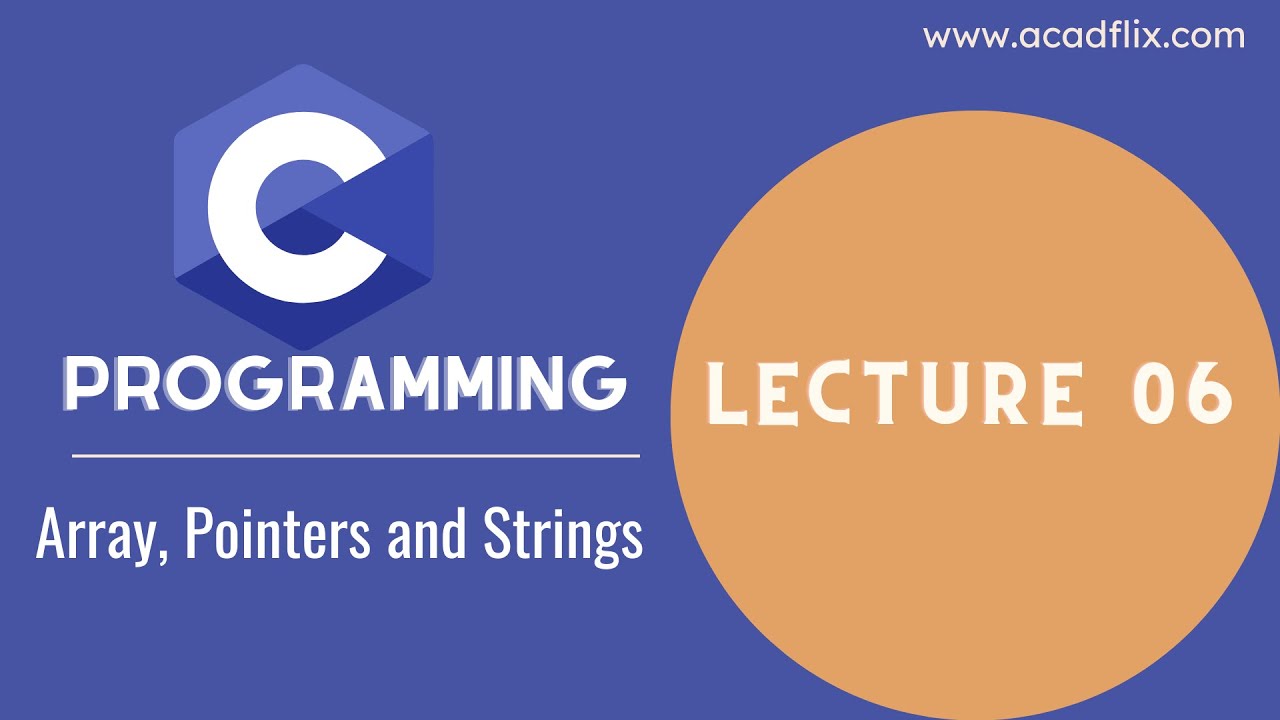 www.acadflix.com

C

PROGRAMMING

Array, Pointers and Strings

LECTURE 06